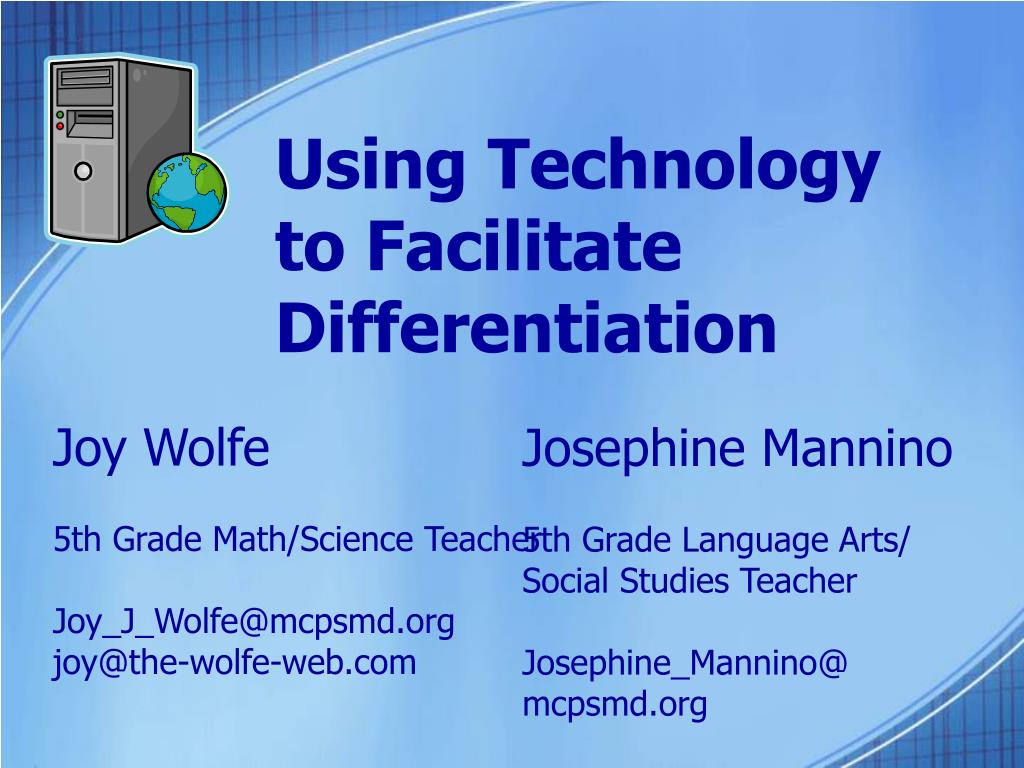 Using Technology to Facilitate Differentiation

Joy Wolfe

5th Grade Math/Science Teacher

Joy_J_Wolfe@mcpsmd.org
joy@the-wolfe-web.com

Josephine Mannino

5th Grade Language Arts/ Social Studies Teacher

Josephine_Mannino@ mcpsmd.org